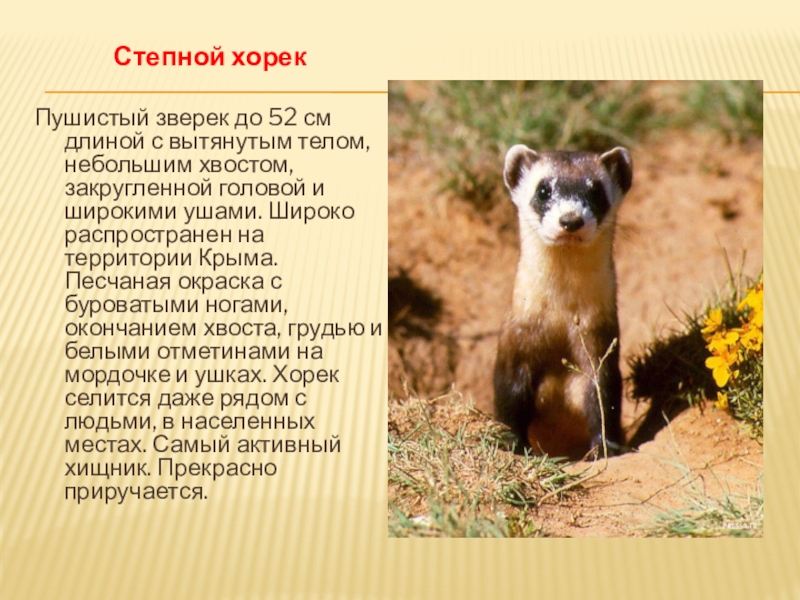 Степной хорек

Пушистый зверек до 52 см длиной с вытянутым телом, небольшим хвостом, закругленной головой и широкими ушами. Широко распространен на территории Крыма. Песчаная окраска с буроватыми ногами, окончанием хвоста, грудью и белыми отметинами на мордочке и ушках. Хорек селится даже рядом с людьми, в населенных местах. Самый активный хищник. Прекрасно приручается.